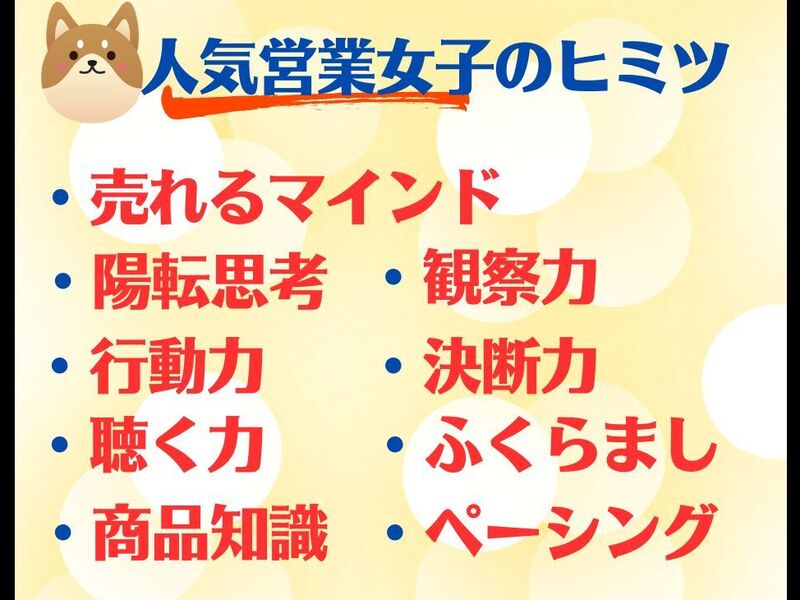 人気営業女子のヒミツ

・売れるマインド

・陽転思考

・行動力

・聴く力

・商品知識

・観察力

・決断力

・ふくらまし

・ペーシング